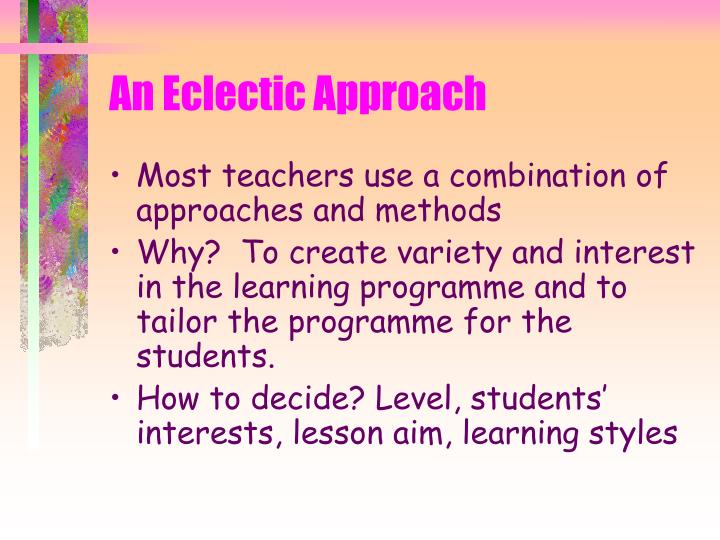 An Eclectic Approach

• Most teachers use a combination of approaches and methods

• Why? To create variety and interest in the learning programme and to tailor the programme for the students.

• How to decide? Level, students' interests, lesson aim, learning styles